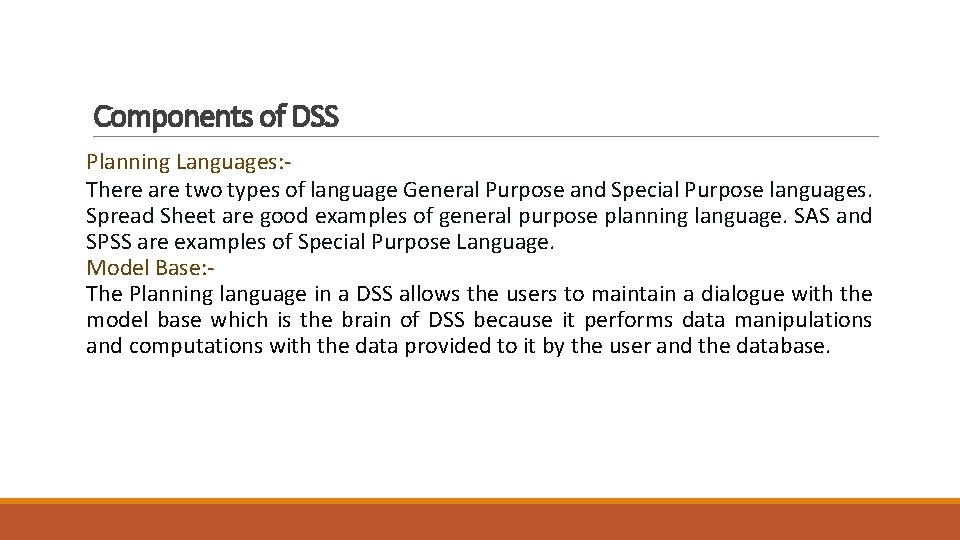 Components of DSS

Planning Languages:-
There are two types of language General Purpose and Special Purpose languages. Spread Sheet are good examples of general purpose planning language. SAS and SPSS are examples of Special Purpose Language.

Model Base:-
The Planning language in a DSS allows the users to maintain a dialogue with the model base which is the brain of DSS because it performs data manipulations and computations with the data provided to it by the user and the database.